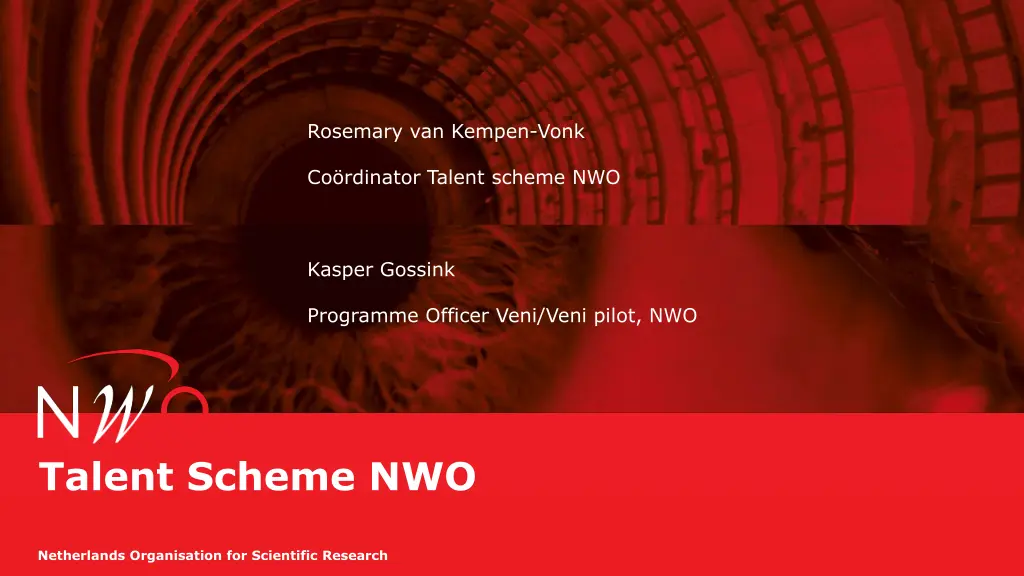 Rosemary van Kempen-Vonk

Coördinator Talent scheme NWO

Kasper Gossink

Programme Officer Veni/Veni pilot, NWO

NWO

Talent Scheme NWO

Netherlands Organisation for Scientific Research